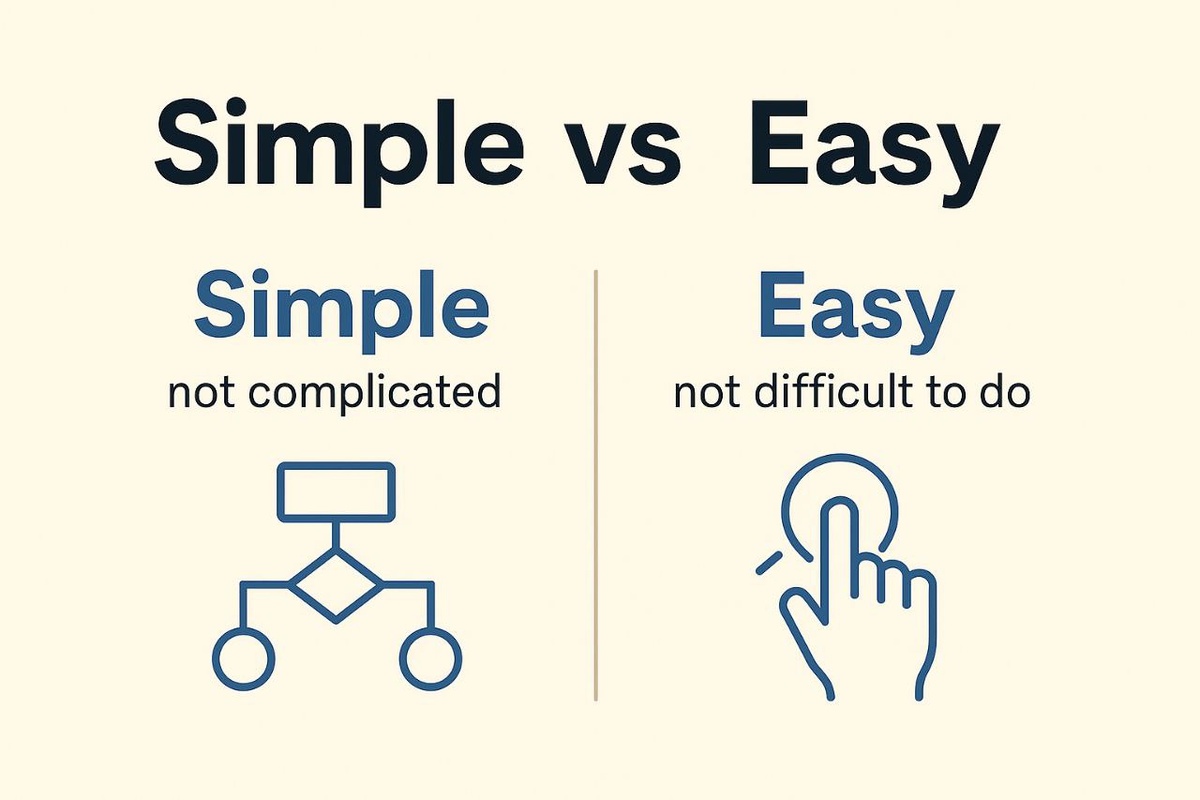 Simple vs Easy

Simple
not complicated

Easy
not difficult to do